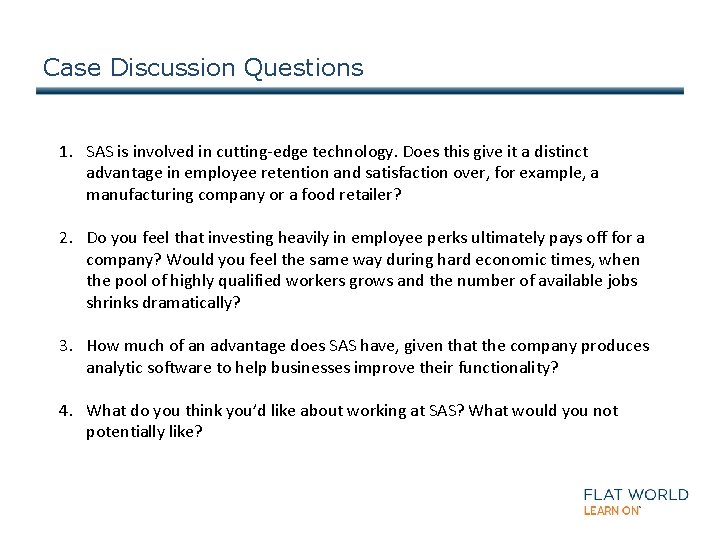 Case Discussion Questions

1. SAS is involved in cutting-edge technology. Does this give it a distinct advantage in employee retention and satisfaction over, for example, a manufacturing company or a food retailer?

2. Do you feel that investing heavily in employee perks ultimately pays off for a company? Would you feel the same way during hard economic times, when the pool of highly qualified workers grows and the number of available jobs shrinks dramatically?

3. How much of an advantage does SAS have, given that the company produces analytic software to help businesses improve their functionality?

4. What do you think you'd like about working at SAS? What would you not potentially like?

FLAT WORLD
LEARN ON